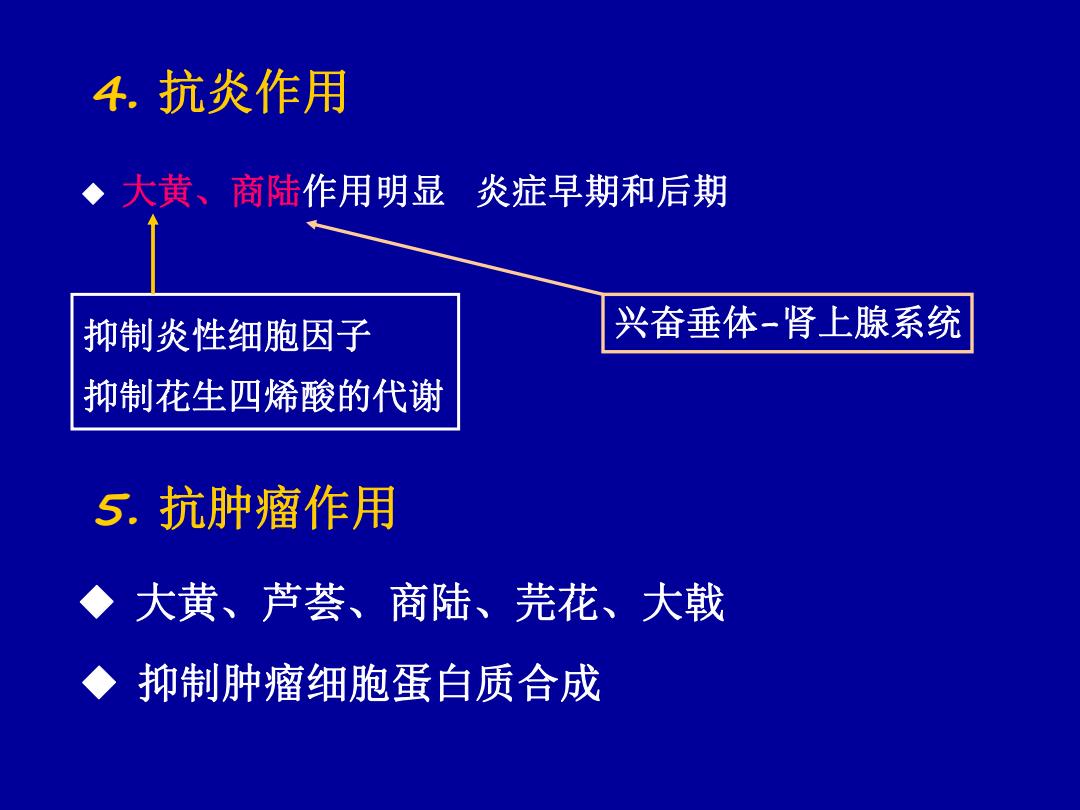 4. 抗炎作用

◆ 大黄、商陆作用明显 炎症早期和后期

抑制炎性细胞因子
抑制花生四烯酸的代谢

兴奋垂体-肾上腺系统

5. 抗肿瘤作用

◆ 大黄、芦荟、商陆、芫花、大戟

◆ 抑制肿瘤细胞蛋白质合成